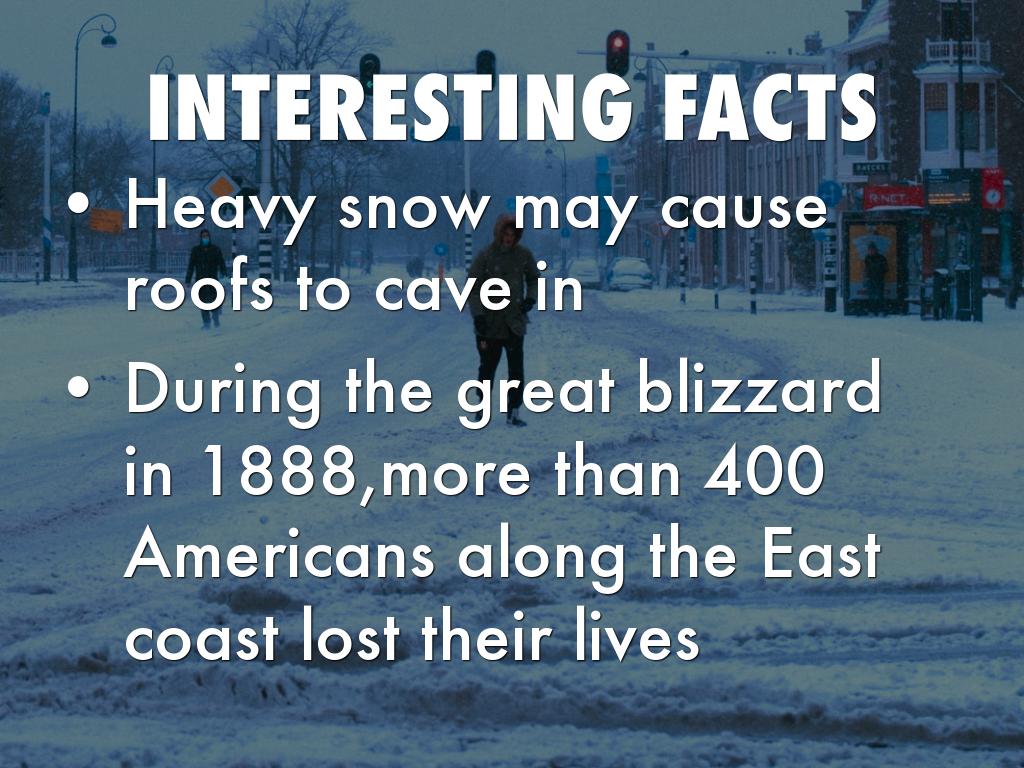 INTERESTING FACTS

• Heavy snow may cause roofs to cave in

• During the great blizzard in 1888,more than 400 Americans along the East coast lost their lives